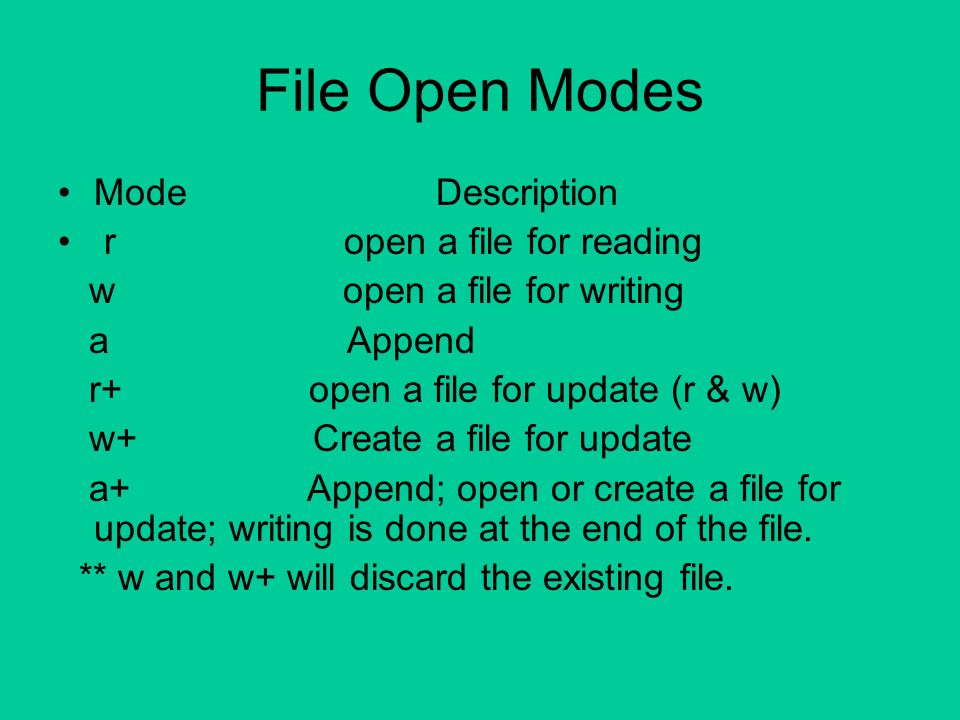 File Open Modes

• Mode Description

• r open a file for reading

w open a file for writing

a Append

r+ open a file for update (r & w)

w+ Create a file for update

a+ Append; open or create a file for update; writing is done at the end of the file.

** w and w+ will discard the existing file.